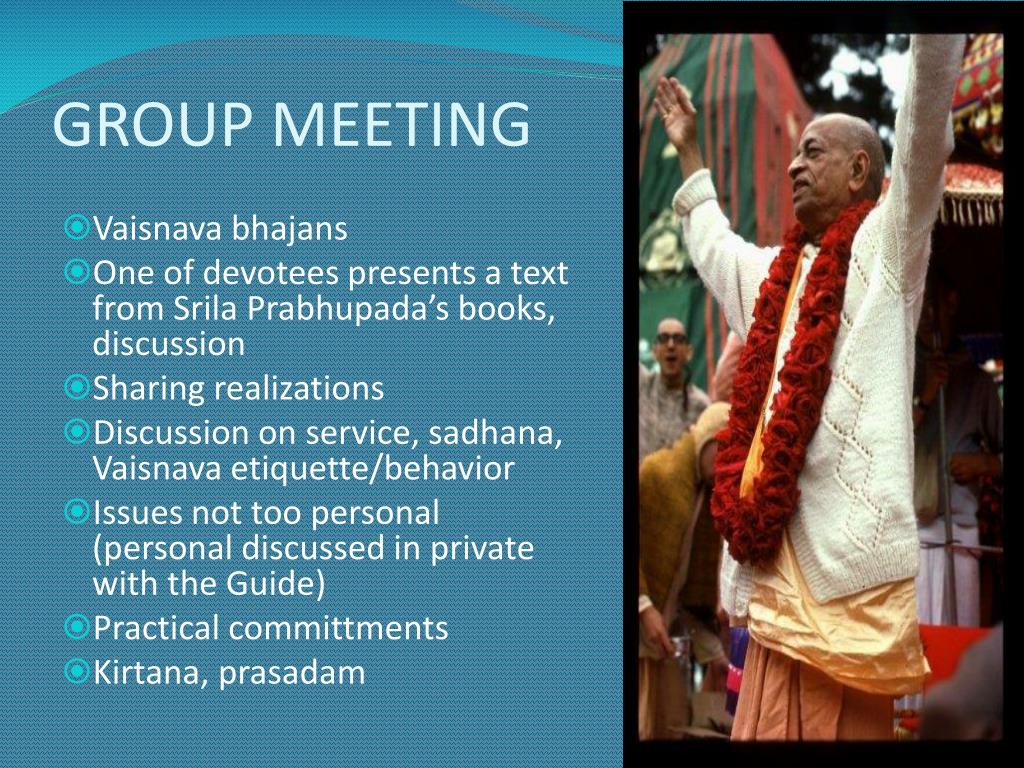 GROUP MEETING

Vaisnava bhajans
One of devotees presents a text from Srila Prabhupada's books, discussion
Sharing realizations
Discussion on service, sadhana, Vaisnava etiquette/behavior
Issues not too personal (personal discussed in private with the Guide)
Practical committments
Kirtana, prasadam